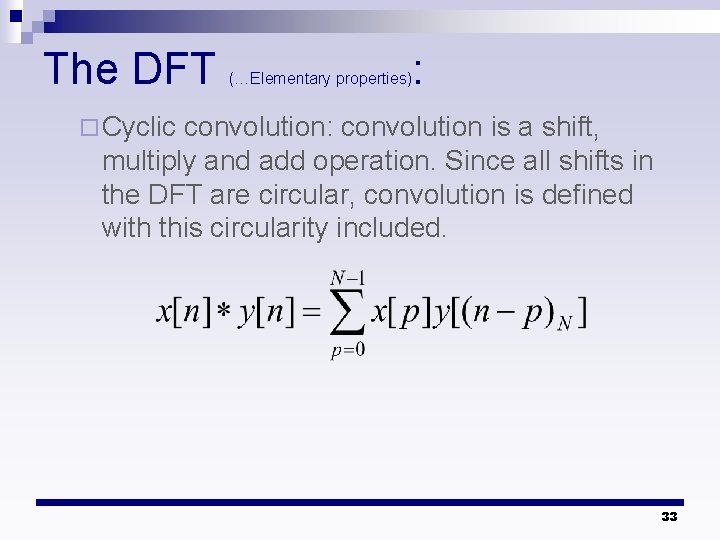 The DFT (…Elementary properties):

Cyclic convolution: convolution is a shift, multiply and add operation. Since all shifts in the DFT are circular, convolution is defined with this circularity included.

$x[n] * y[n] = \sum_{p=0}^{N-1} x[p]y[(n-p)_N]$

33